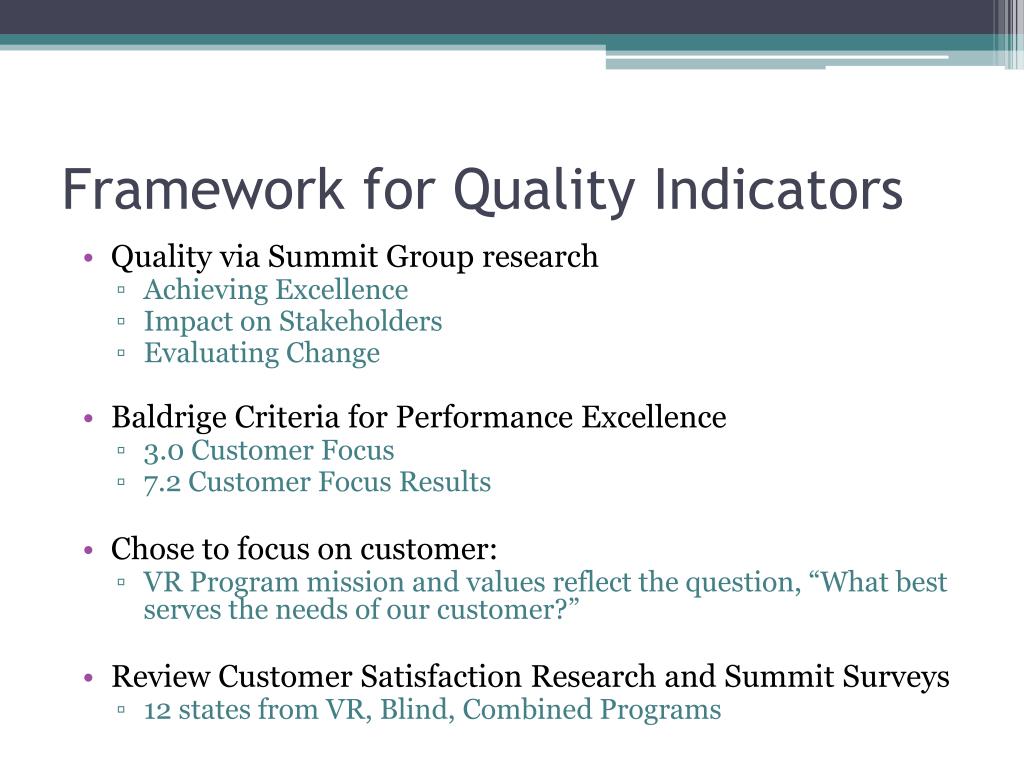 Framework for Quality Indicators

• Quality via Summit Group research
▫ Achieving Excellence
▫ Impact on Stakeholders
▫ Evaluating Change

• Baldrige Criteria for Performance Excellence
▫ 3.0 Customer Focus
▫ 7.2 Customer Focus Results

• Chose to focus on customer:
▫ VR Program mission and values reflect the question, “What best serves the needs of our customer?”

• Review Customer Satisfaction Research and Summit Surveys
▫ 12 states from VR, Blind, Combined Programs